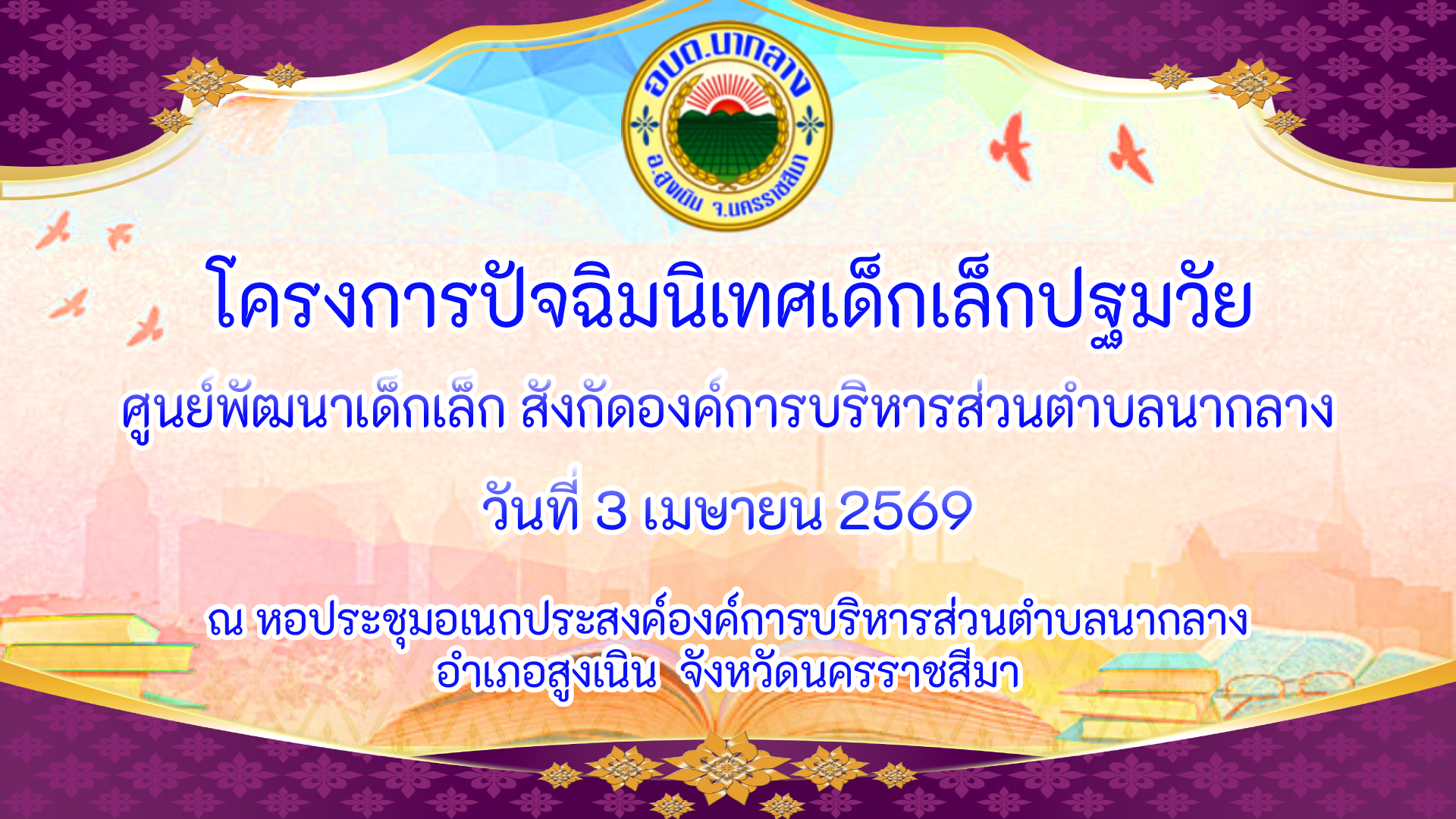 อบต.นากลาง
อ.สูงเนิน จ.นครราชสีมา

โครงการปัจฉิมนิเทศเด็กเล็กปฐมวัย

ศูนย์พัฒนาเด็กเล็ก สังกัดองค์การบริหารส่วนตำบลนากลาง

วันที่ 3 เมษายน 2569

ณ หอประชุมอเนกประสงค์องค์การบริหารส่วนตำบลนากลาง อำเภอสูงเนิน จังหวัดนครราชสีมา